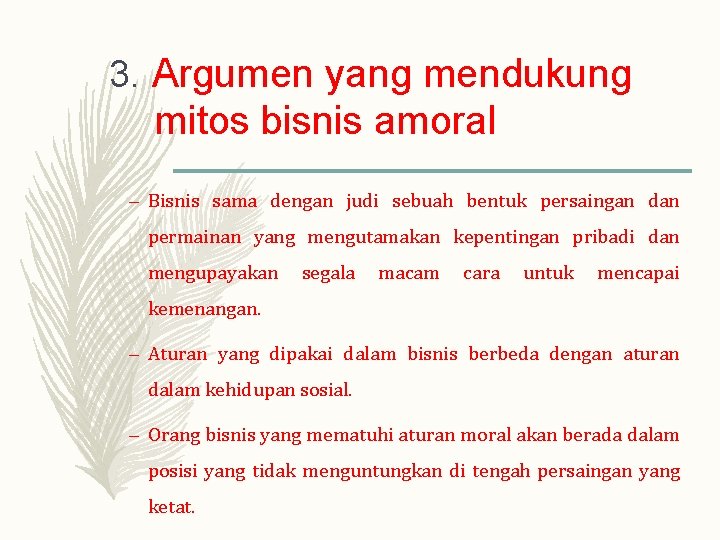 3. Argumen yang mendukung mitos bisnis amoral

– Bisnis sama dengan judi sebuah bentuk persaingan dan permainan yang mengutamakan kepentingan pribadi dan mengupayakan segala macam cara untuk mencapai kemenangan.

– Aturan yang dipakai dalam bisnis berbeda dengan aturan dalam kehidupan sosial.

– Orang bisnis yang mematuhi aturan moral akan berada dalam posisi yang tidak menguntungkan di tengah persaingan yang ketat.